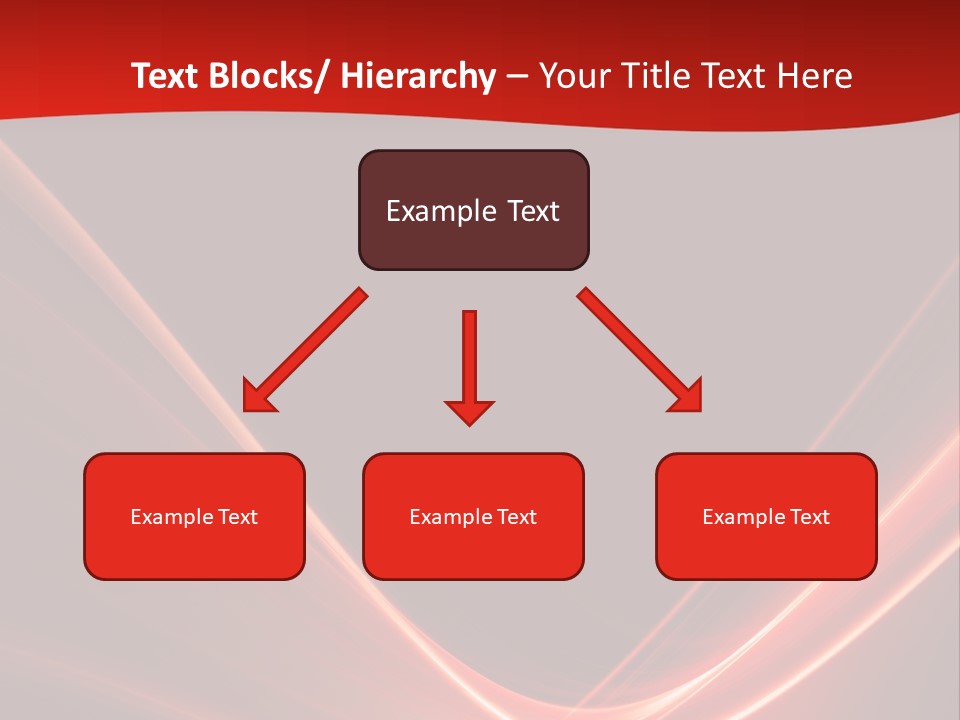 Text Blocks/ Hierarchy – Your Title Text Here

Example Text

Example Text

Example Text

Example Text